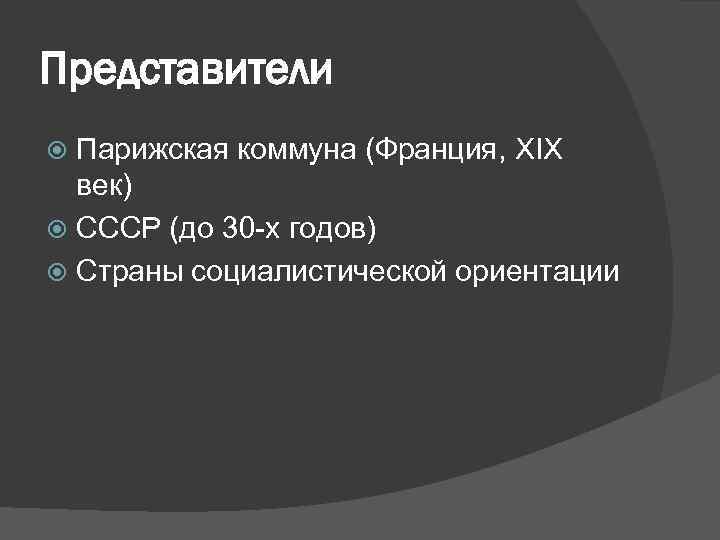 Представители

Парижская коммуна (Франция, XIX век)
СССР (до 30-х годов)
Страны социалистической ориентации